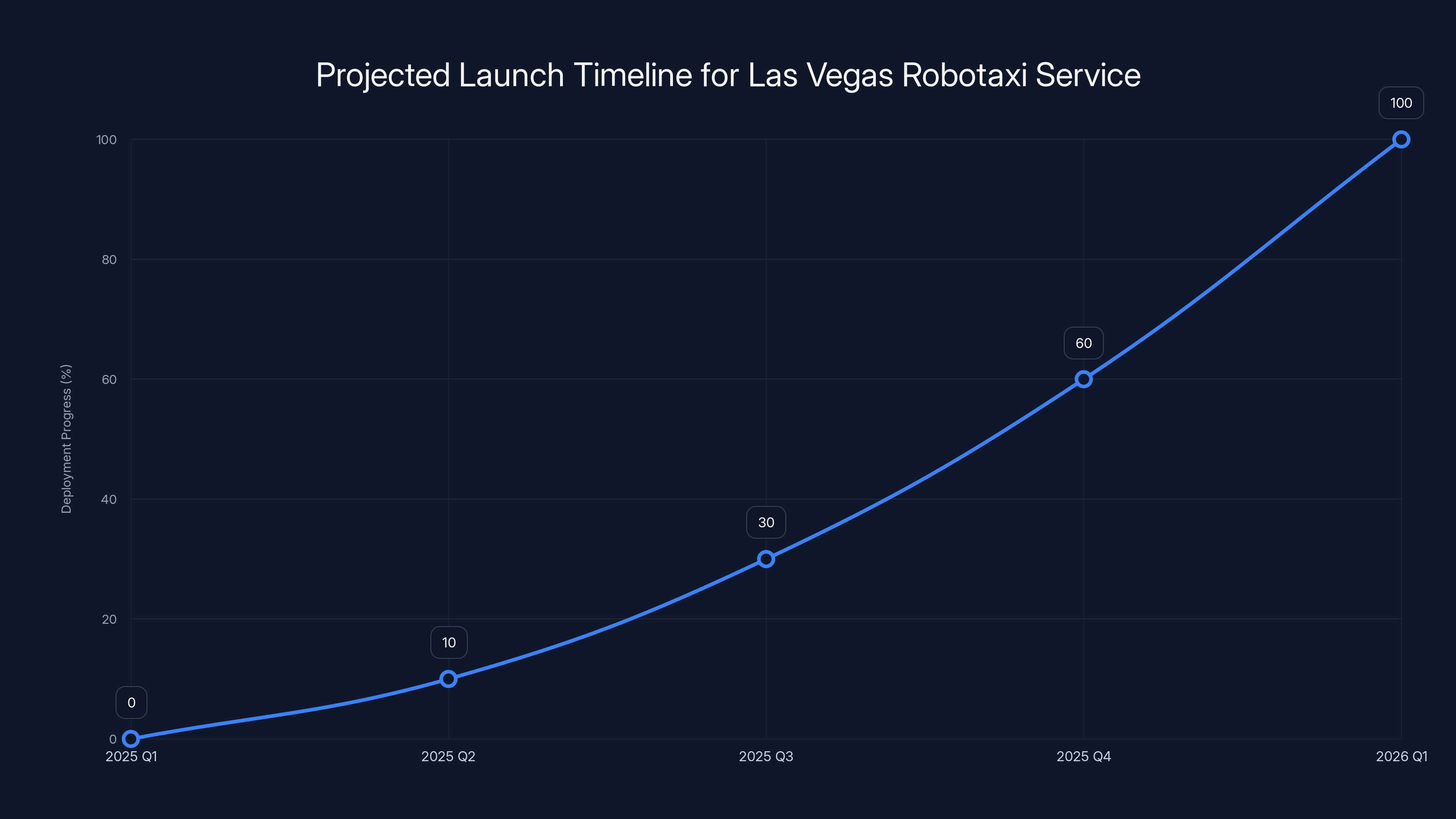 Projected Launch Timeline for Las Vegas Robotaxi Service

Deployment Progress (%)

100
80
60
40
20
0

0
10
30
60
100

2025 Q1
2025 Q2
2025 Q3
2025 Q4
2026 Q1